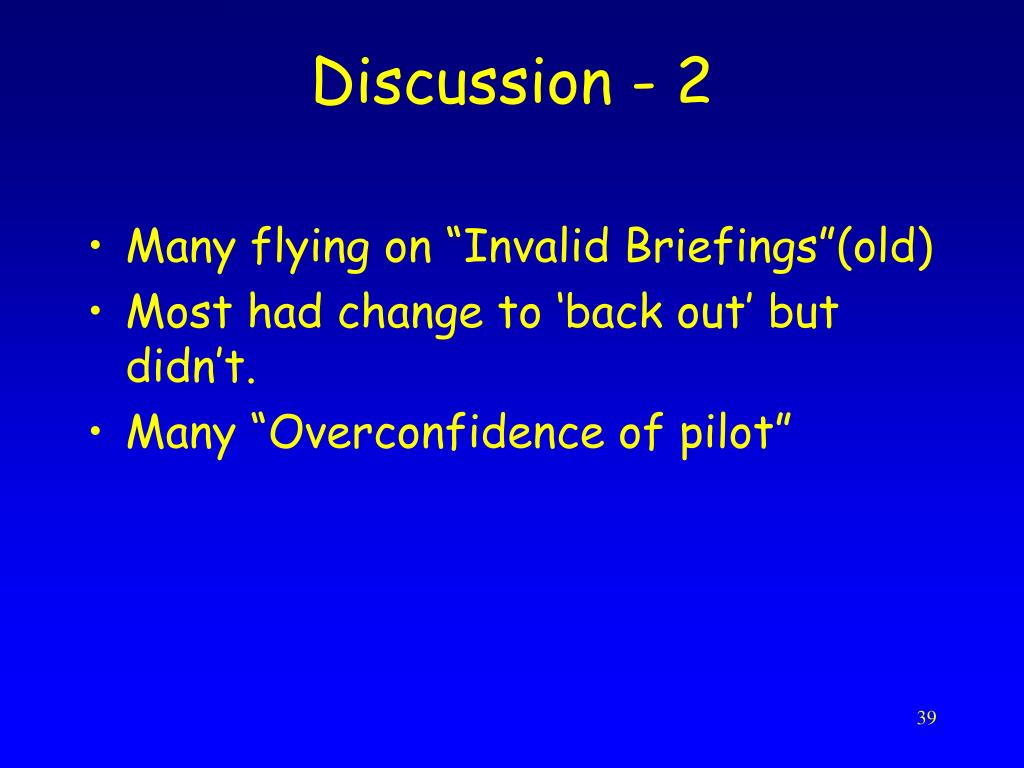 Discussion - 2

• Many flying on “Invalid Briefings”(old)
• Most had change to ‘back out’ but didn’t.
• Many “Overconfidence of pilot”

39